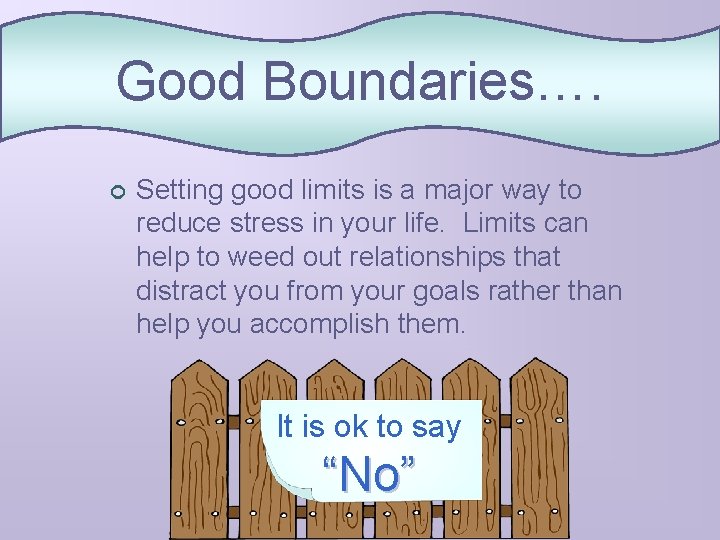 Good Boundaries….

Setting good limits is a major way to reduce stress in your life. Limits can help to weed out relationships that distract you from your goals rather than help you accomplish them.

It is ok to say
“No”